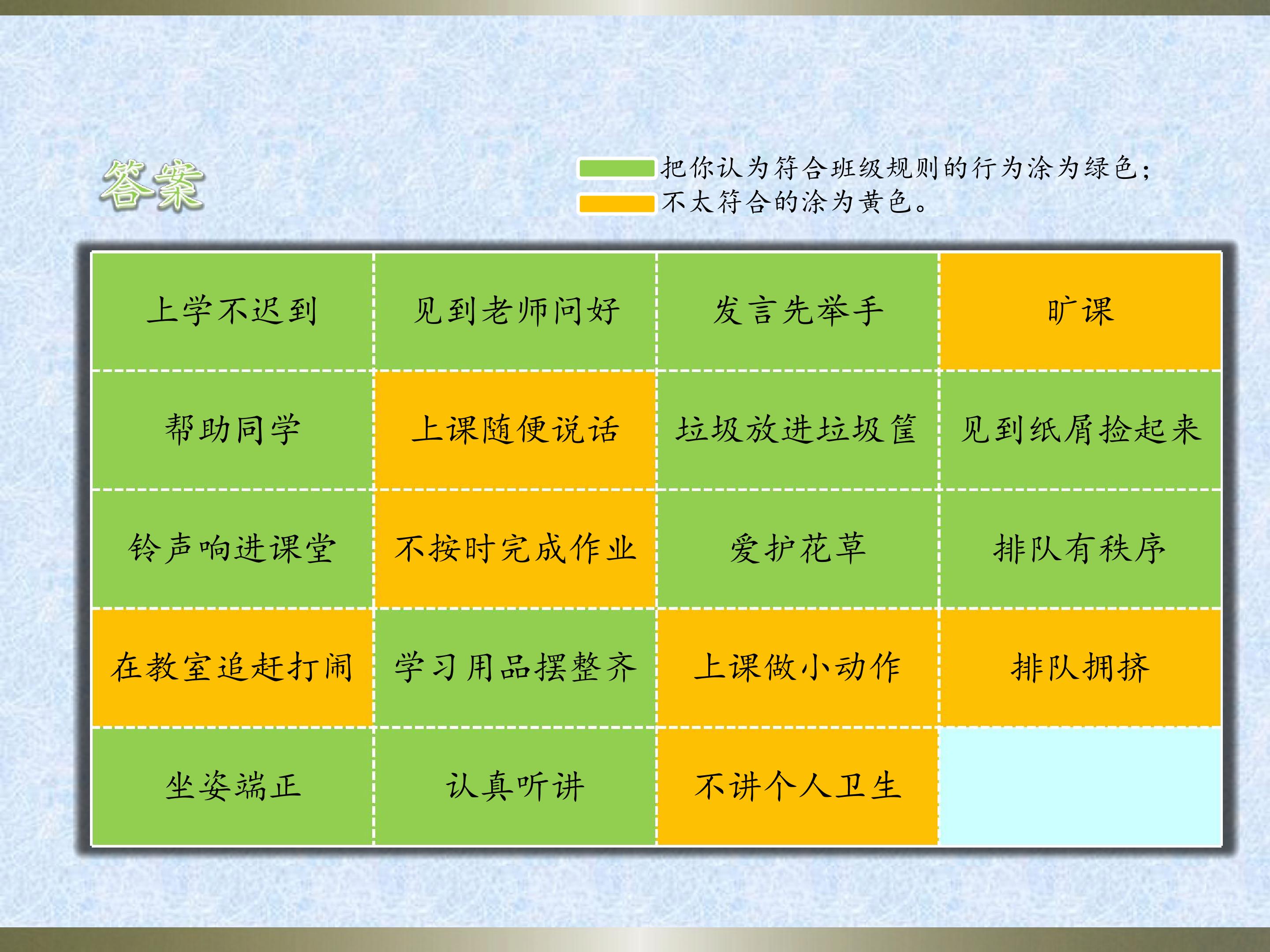 答案

把你认为符合班级规则的行为涂为绿色；
不太符合的涂为黄色。

| 上学不迟到 | 见到老师问好 | 发言先举手 | 旷课 |
|---|---|---|---|
| 帮助同学 | 上课随便说话 | 垃圾放进垃圾筐 | 见到纸屑捡起来 |
| 铃声响进课堂 | 不按时完成作业 | 爱护花草 | 排队有秩序 |
| 在教室追赶打闹 | 学习用品摆整齐 | 上课做小动作 | 排队拥挤 |
| 坐姿端正 | 认真听讲 | 不讲个人卫生 | |